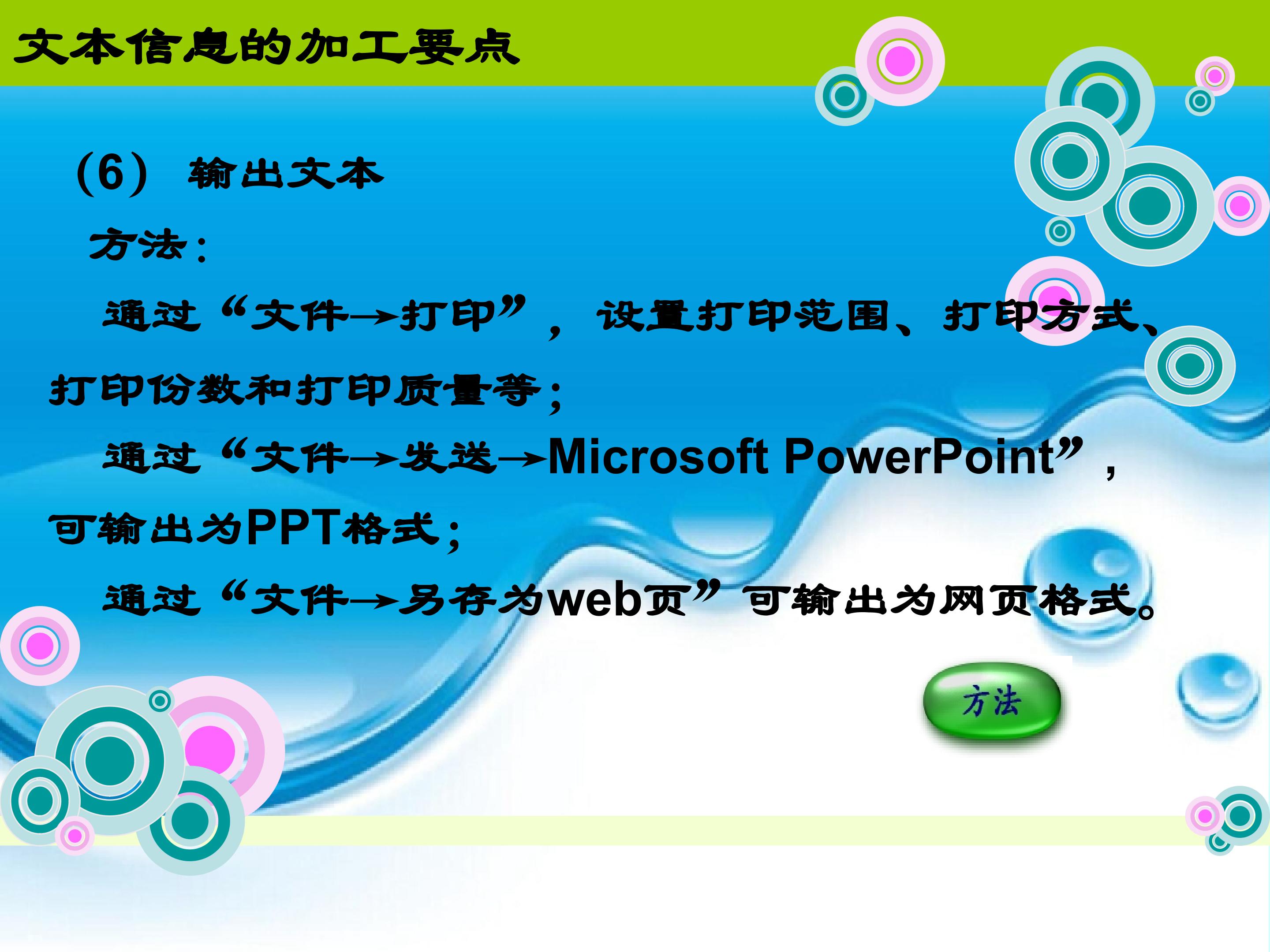 文本信息的加工要点

（6） 输出文本

方法：

通过“文件→打印”，设置打印范围、打印方式、打印份数和打印质量等；

通过“文件→发送→Microsoft PowerPoint”，可输出为PPT格式；

通过“文件→另存为web页”可输出为网页格式。

方法